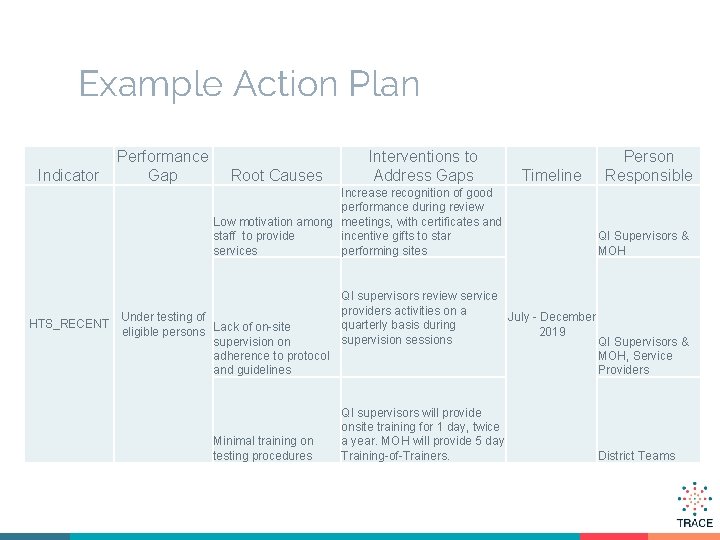 Example Action Plan

| Indicator | Performance Gap | Root Causes | Interventions to Address Gaps | Timeline | Person Responsible |
|---|---|---|---|---|---|
| HTS_RECENT | Under testing of eligible persons | Low motivation among staff to provide services | Increase recognition of good performance during review meetings, with certificates and incentive gifts to star performing sites | July - December 2019 | QI Supervisors & MOH |
| | | Lack of on-site supervision on adherence to protocol and guidelines | QI supervisors review service providers activities on a quarterly basis during supervision sessions | | QI Supervisors & MOH, Service Providers |
| | | Minimal training on testing procedures | QI supervisors will provide onsite training for 1 day, twice a year. MOH will provide 5 day Training-of-Trainers. | | District Teams |

TRACE